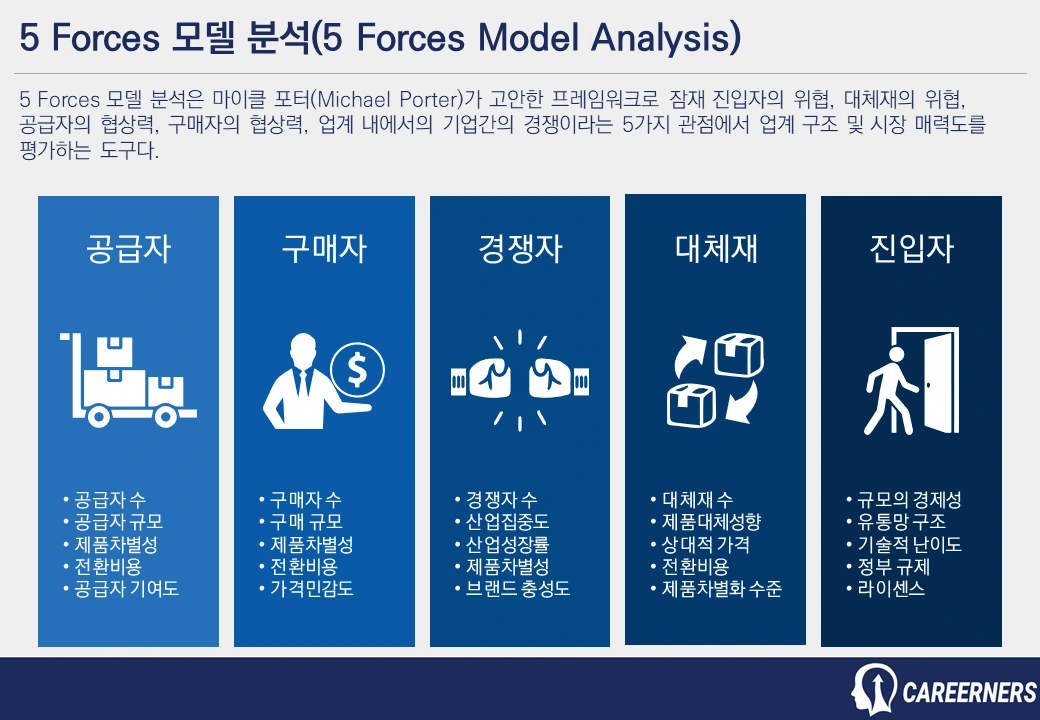 5 Forces 모델 분석(5 Forces Model Analysis)

5 Forces 모델 분석은 마이클 포터(Michael Porter)가 고안한 프레임워크로 잠재 진입자의 위협, 대체재의 위협, 공급자의 협상력, 구매자의 협상력, 업계 내에서의 기업간의 경쟁이라는 5가지 관점에서 업계 구조 및 시장 매력도를 평가하는 도구다.

공급자

• 공급자 수
• 공급자 규모
• 제품차별성
• 전환비용
• 공급자 기여도

구매자

• 구매자 수
• 구매 규모
• 제품차별성
• 전환비용
• 가격민감도

경쟁자

• 경쟁자 수
• 산업집중도
• 산업성장률
• 제품차별성
• 브랜드 충성도

대체재

• 대체재 수
• 제품대체성향
• 상대적 가격
• 전환비용
• 제품차별화 수준

진입자

• 규모의 경제성
• 유통망 구조
• 기술적 난이도
• 정부 규제
• 라이센스

CAREERNERS